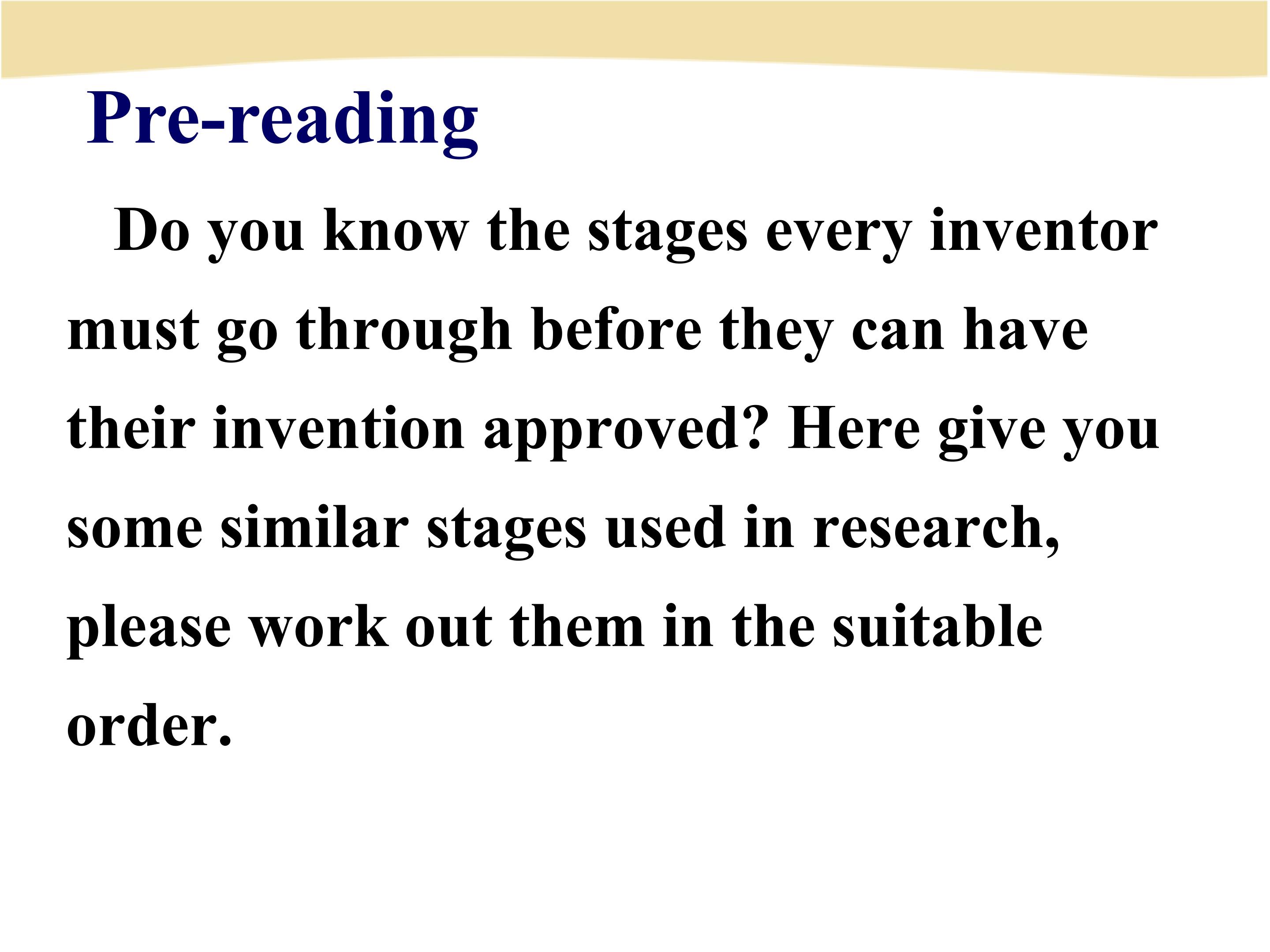 Pre-reading

Do you know the stages every inventor must go through before they can have their invention approved? Here give you some similar stages used in research, please work out them in the suitable order.